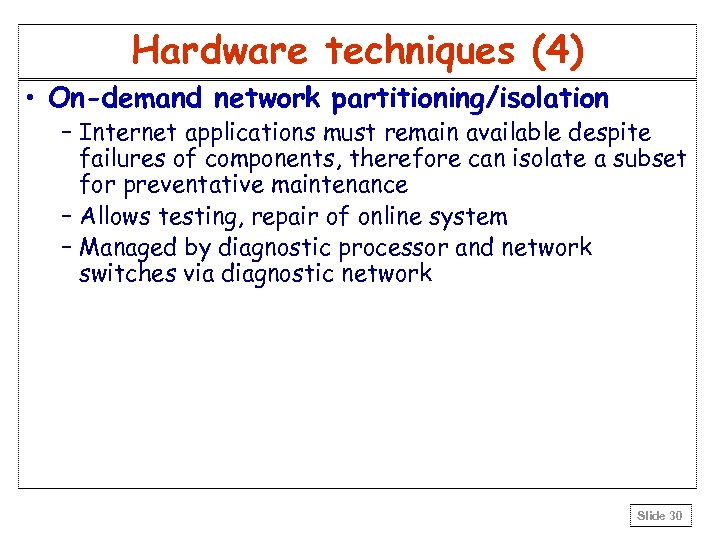 Hardware techniques (4)

• On-demand network partitioning/isolation

– Internet applications must remain available despite failures of components, therefore can isolate a subset for preventative maintenance

– Allows testing, repair of online system

– Managed by diagnostic processor and network switches via diagnostic network

Slide 30